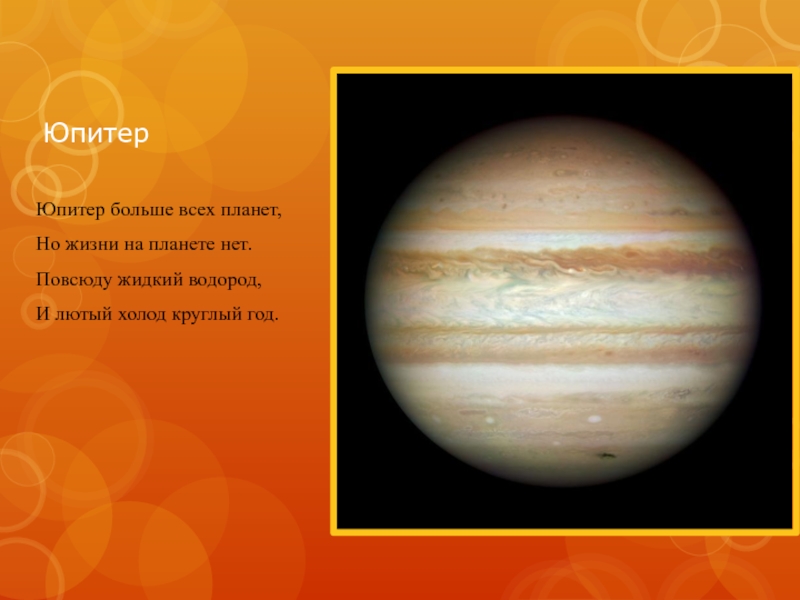 Юпитер

Юпитер больше всех планет,

Но жизни на планете нет.

Повсюду жидкий водород,

И лютый холод круглый год.